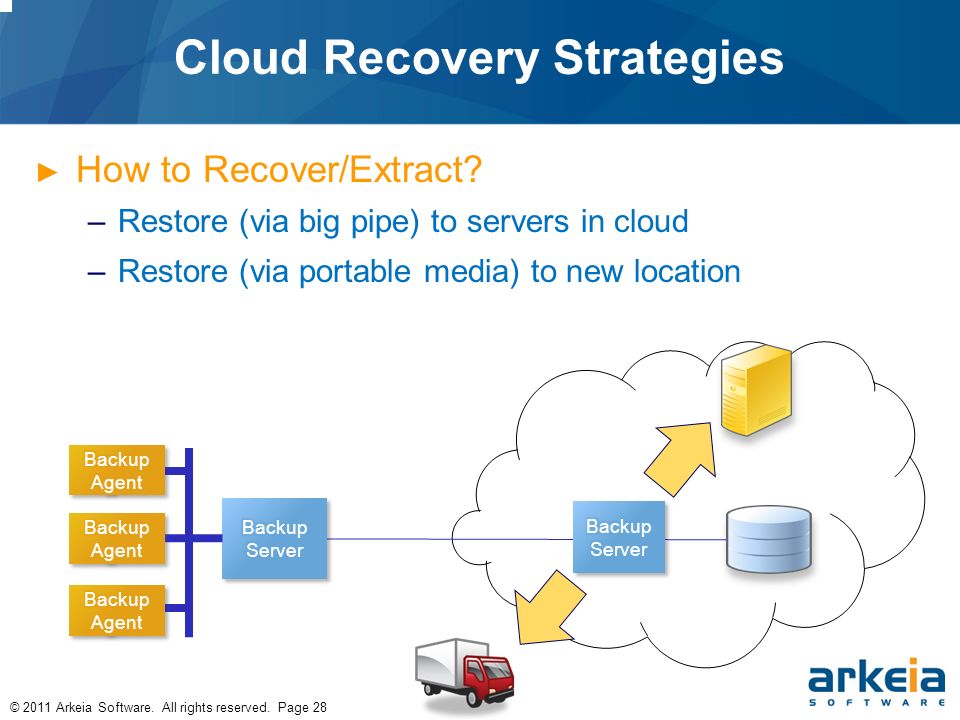 Cloud Recovery Strategies

► How to Recover/Extract?

– Restore (via big pipe) to servers in cloud

– Restore (via portable media) to new location

Backup Agent

Backup Agent

Backup Agent

Backup Server

Backup Server

© 2011 Arkeia Software. All rights reserved. Page 28

arkeia SOFTWARE